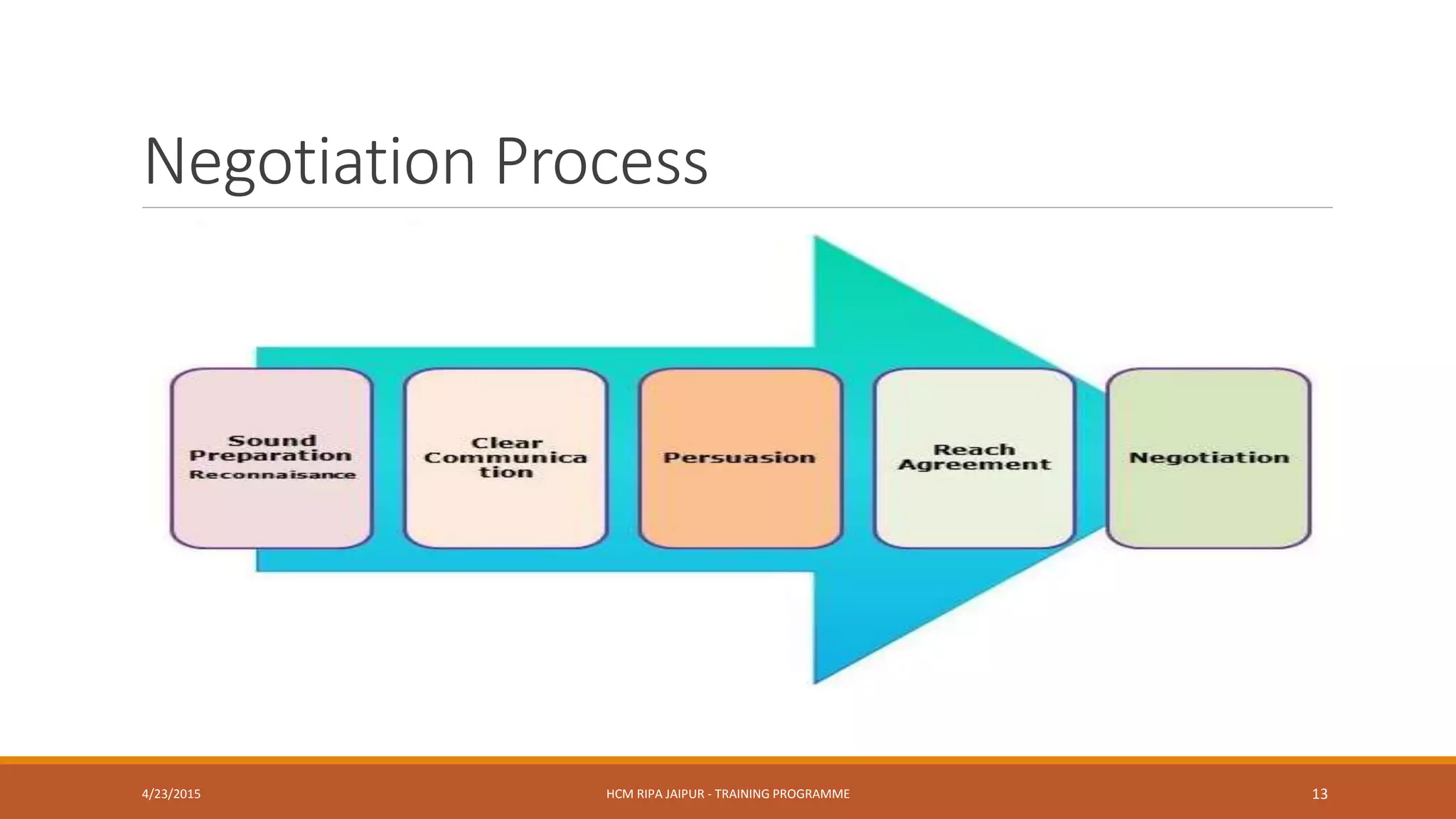 Negotiation Process

Sound Preparation Reconnaisance

Clear Communica tion

Persuasion

Reach Agreement

Negotiation

4/23/2015

HCM RIPA JAIPUR - TRAINING PROGRAMME

13